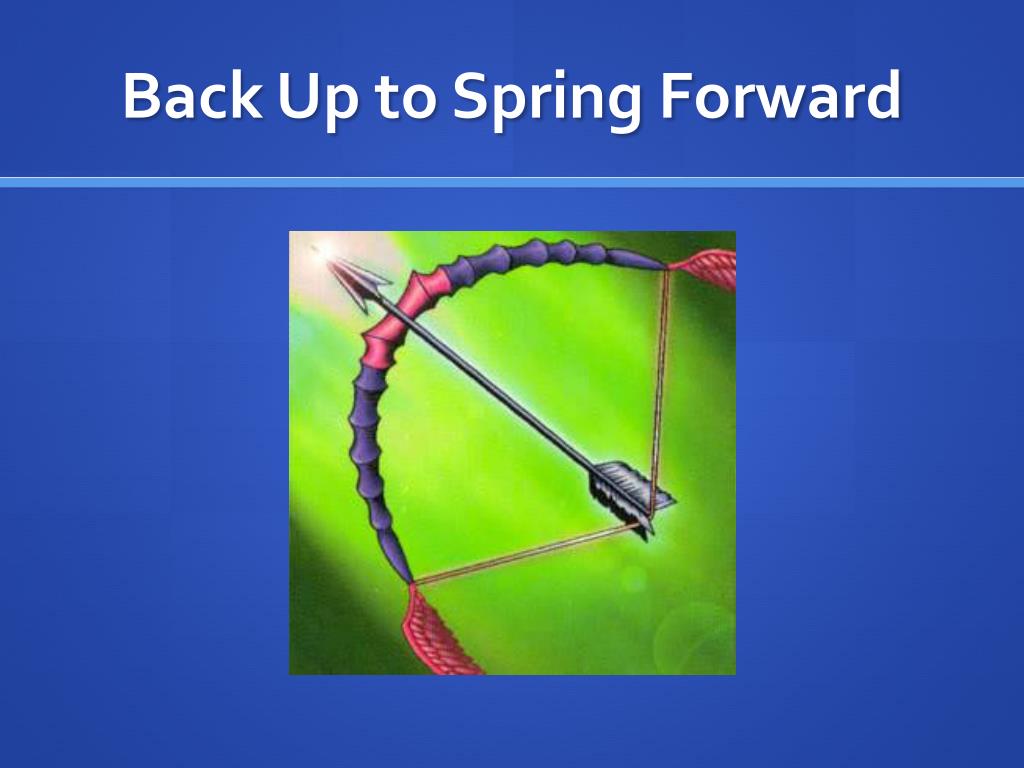 Back Up to Spring Forward